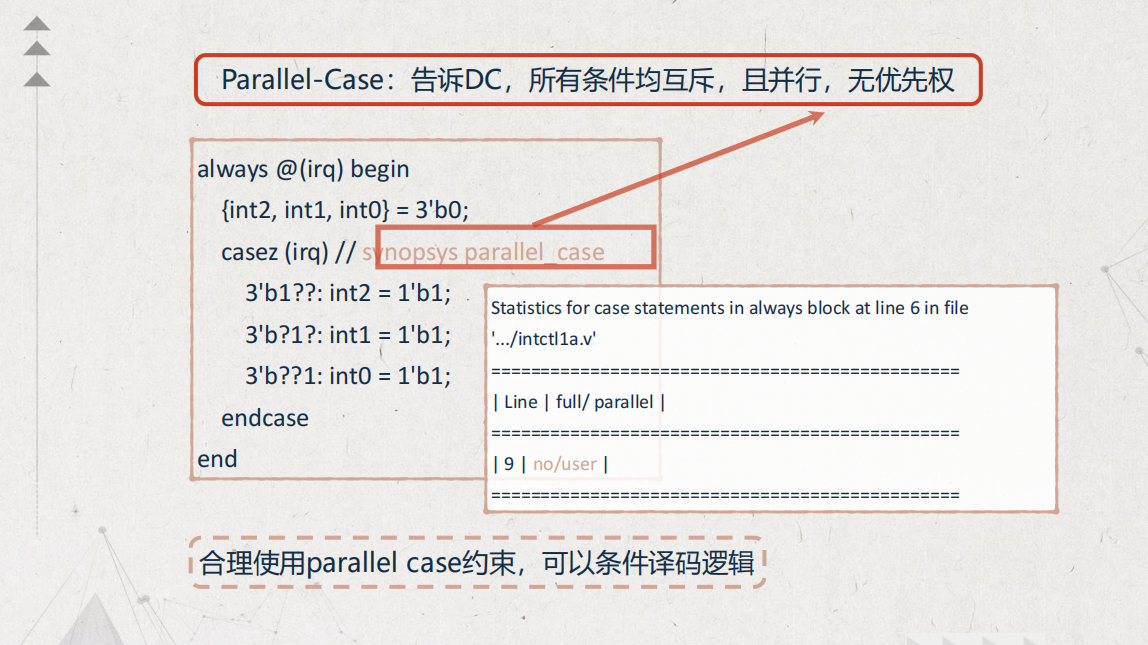 Parallel-Case：告诉DC，所有条件均互斥，且并行，无优先权

always @(irq) begin
{int2, int1, int0} = 3'b0;
casez (irq) // synopsys parallel_case
3'b1??: int2 = 1'b1;
3'b?1?: int1 = 1'b1;
3'b??1: int0 = 1'b1;
endcase
end

Statistics for case statements in always block at line 6 in file
'.../intctl1a.v'
===============================================
| Line | full/ parallel |
===============================================
| 9 | no/user |
===============================================

合理使用parallel case约束，可以条件译码逻辑